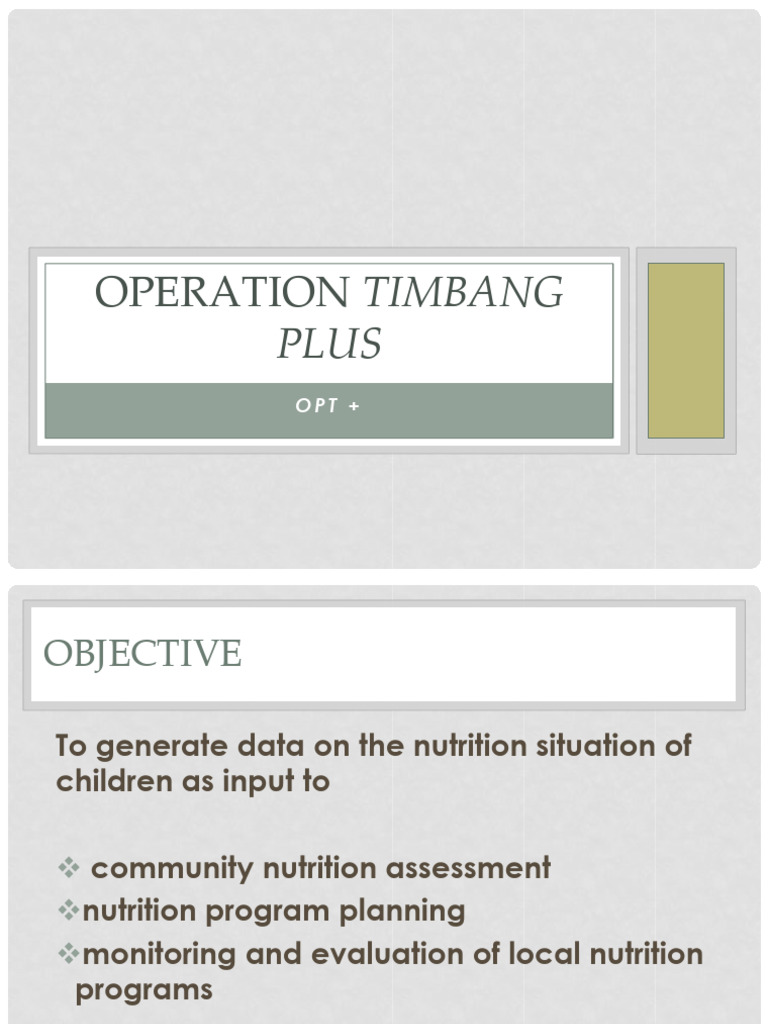 OPERATION TIMBANG PLUS

OPT +

OBJECTIVE

To generate data on the nutrition situation of children as input to

❖ community nutrition assessment
❖nutrition program planning
❖monitoring and evaluation of local nutrition programs